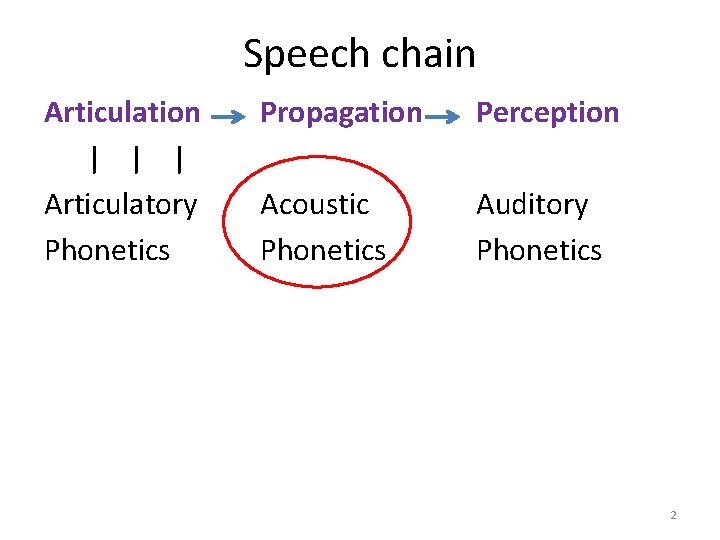 Speech chain

Articulation → Propagation → Perception

| | |

Articulatory Phonetics

Acoustic Phonetics

Auditory Phonetics

2